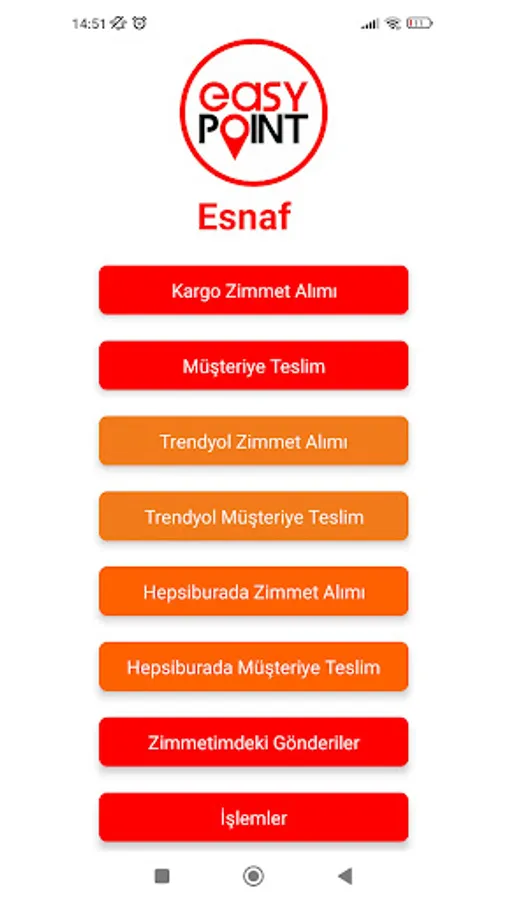 14:51

easy
POINT

Esnaf

Kargo Zimmet Alımı

Müşteriye Teslim

Trendyol Zimmet Alımı

Trendyol Müşteriye Teslim

Hepsiburada Zimmet Alımı

Hepsiburada Müşteriye Teslim

Zimmetimdeki Gönderiler

İşlemler